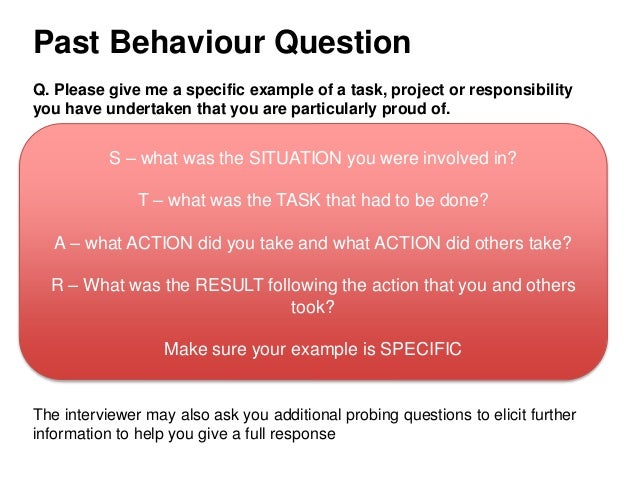 Past Behaviour Question

Q. Please give me a specific example of a task, project or responsibility you have undertaken that you are particularly proud of.

S – what was the SITUATION you were involved in?

T – what was the TASK that had to be done?

A – what ACTION did you take and what ACTION did others take?

R – What was the RESULT following the action that you and others took?

Make sure your example is SPECIFIC

The interviewer may also ask you additional probing questions to elicit further information to help you give a full response